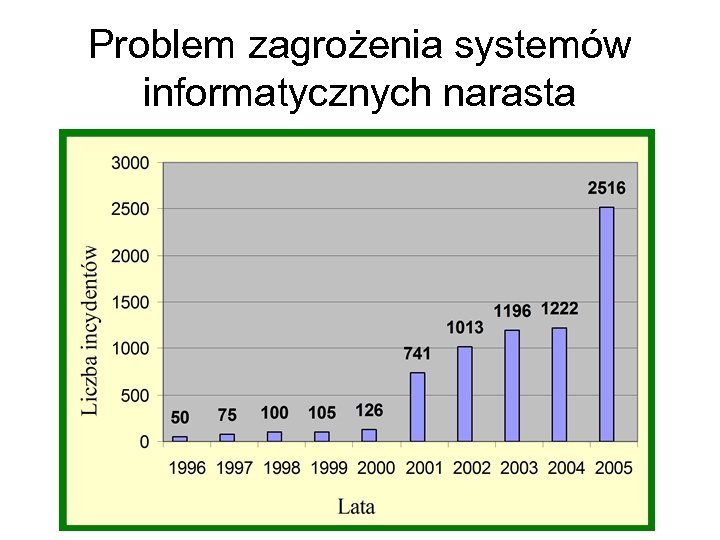 Problem zagrożenia systemów informatycznych narasta

Liczba incydentów

3000
2500
2000
1500
1000
500
0

50
75
100
105
126
741
1013
1196
1222
2516

1996 1997 1998 1999 2000 2001 2002 2003 2004 2005

Lata